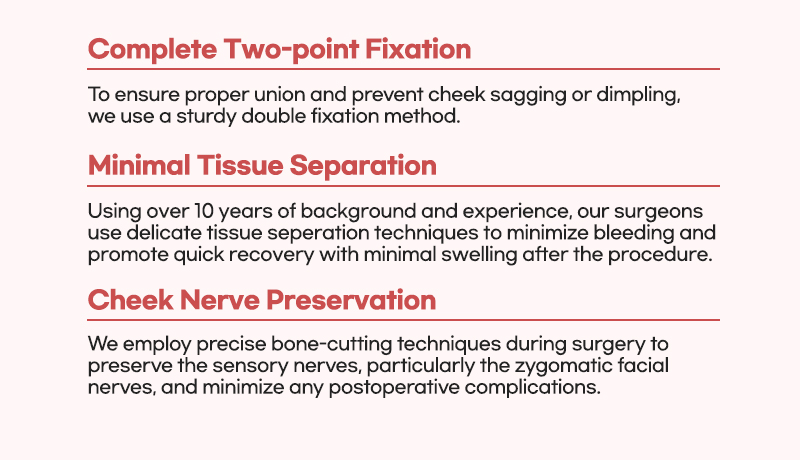 Complete Two-point Fixation

To ensure proper union and prevent cheek sagging or dimpling, we use a sturdy double fixation method.

Minimal Tissue Separation

Using over 10 years of background and experience, our surgeons use delicate tissue seperation techniques to minimize bleeding and promote quick recovery with minimal swelling after the procedure.

Cheek Nerve Preservation

We employ precise bone-cutting techniques during surgery to preserve the sensory nerves, particularly the zygomatic facial nerves, and minimize any postoperative complications.